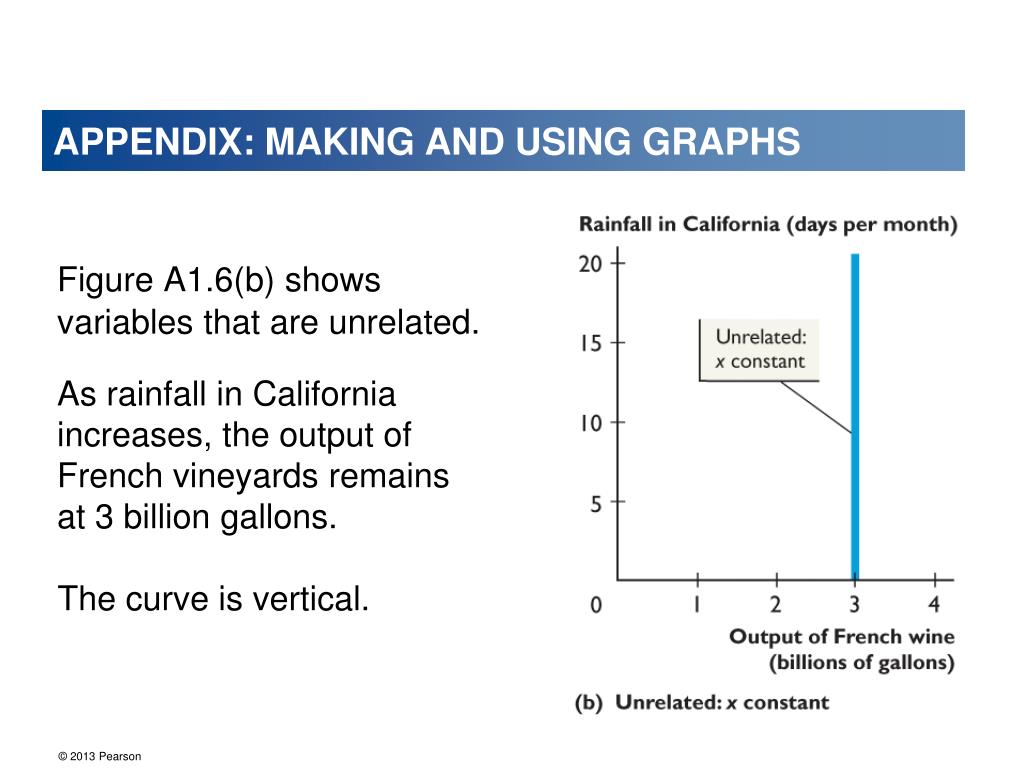 APPENDIX: MAKING AND USING GRAPHS

Figure A1.6(b) shows variables that are unrelated.

As rainfall in California increases, the output of French vineyards remains at 3 billion gallons.

The curve is vertical.

Rainfall in California (days per month)

20
15
10
5
0

Unrelated: x constant

1 2 3 4

Output of French wine (billions of gallons)

(b) Unrelated: x constant

© 2013 Pearson